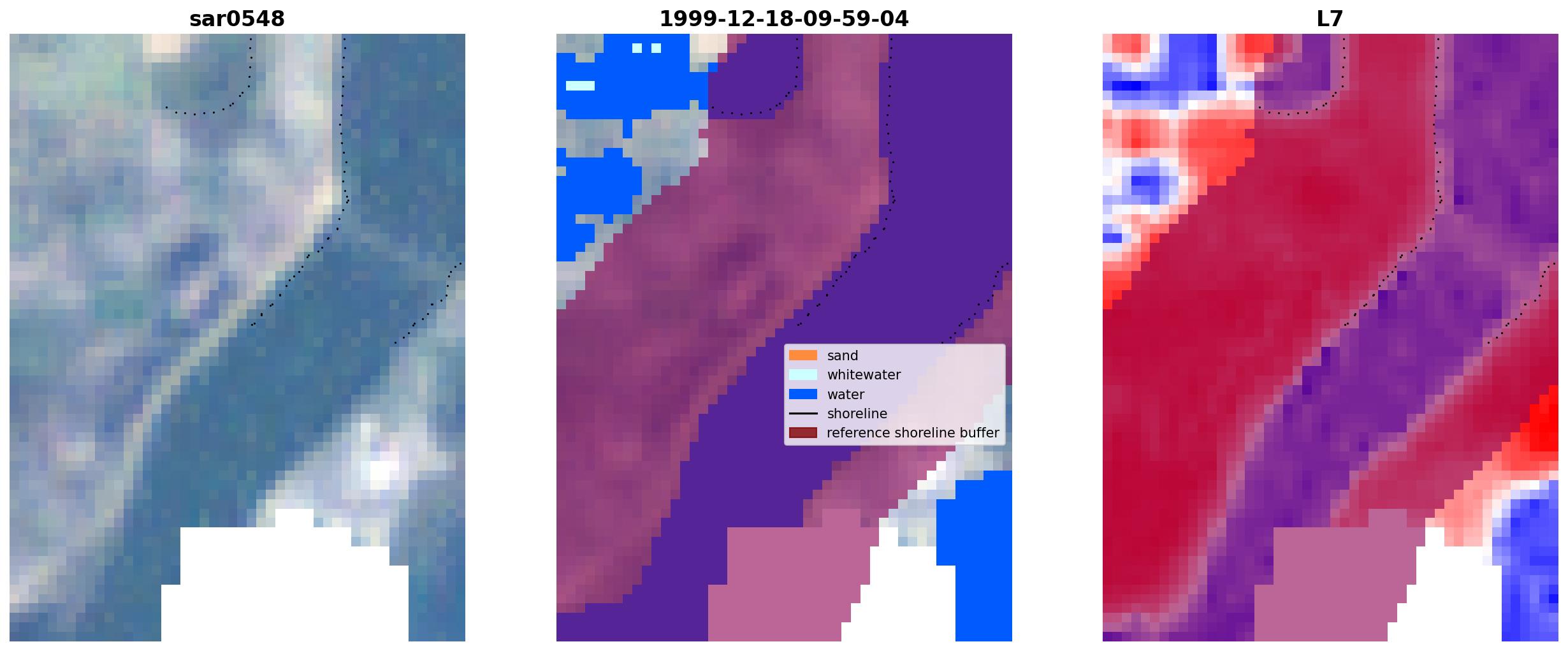 sar0548

1999-12-18-09-59-04

sand
whitewater
water
shoreline
reference shoreline buffer

L7